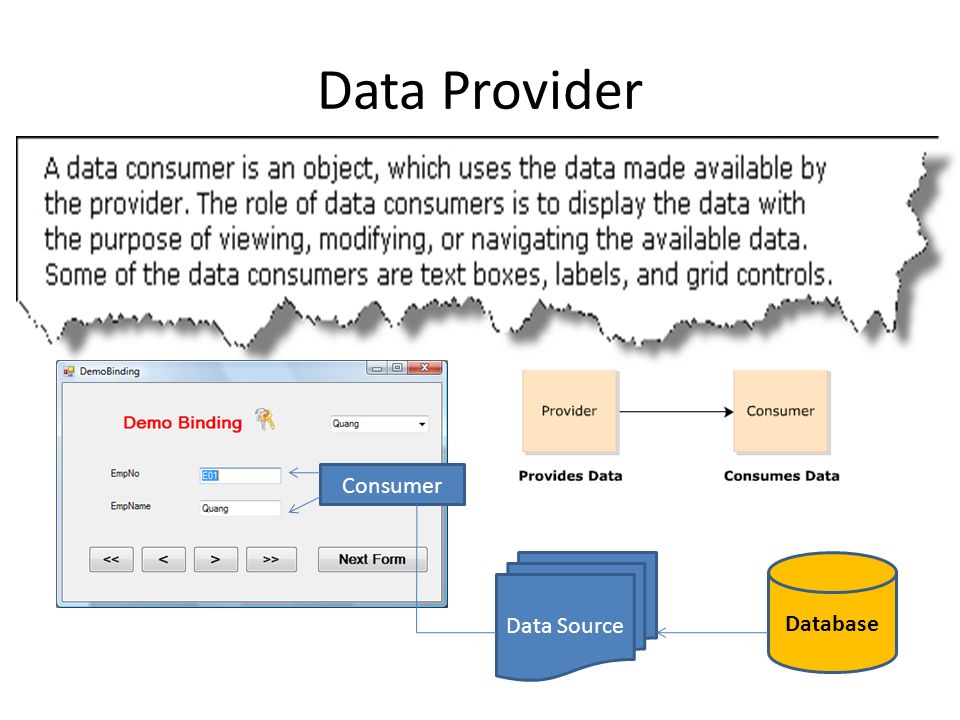 Data Provider

A data consumer is an object, which uses the data made available by the provider. The role of data consumers is to display the data with the purpose of viewing, modifying, or navigating the available data. Some of the data consumers are text boxes, labels, and grid controls.

DemoBinding

Demo Binding

Quang

EmpNo E01

EmpName Quang

<< < > >>

Next Form

Consumer

Provider

Consumer

Provides Data

Consumes Data

Data Source

Database